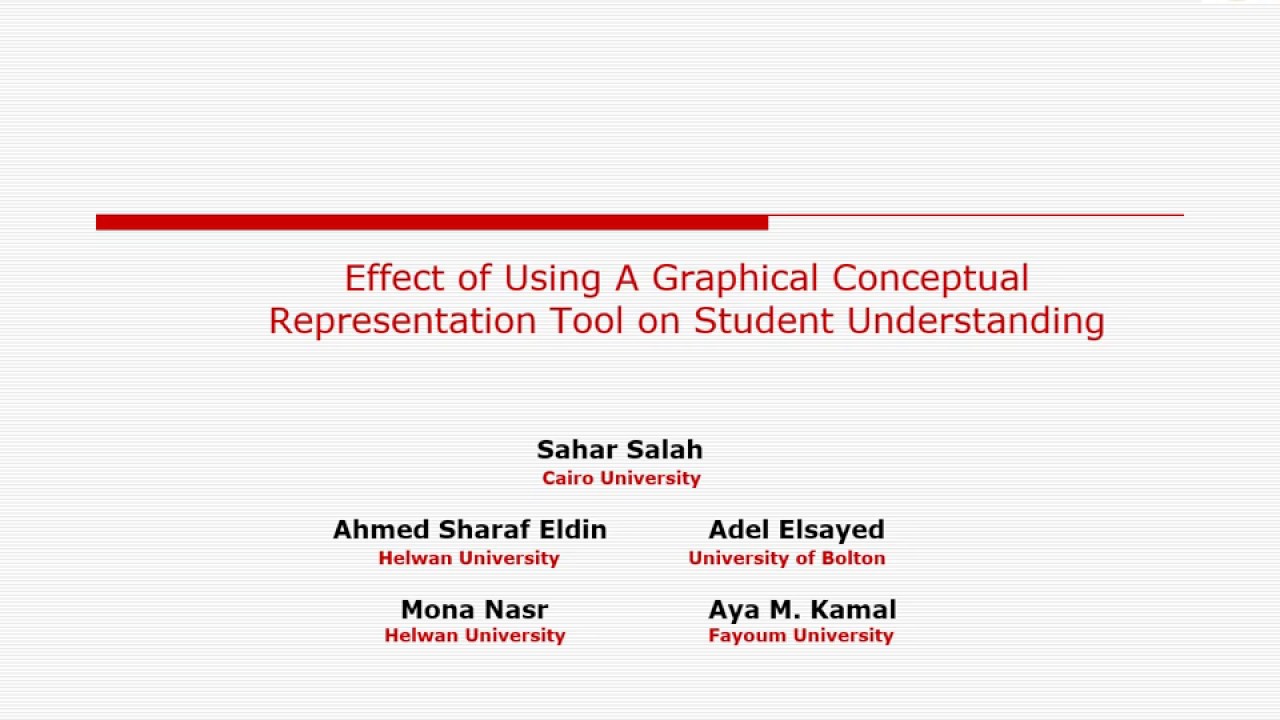 Effect of Using A Graphical Conceptual Representation Tool on Student Understanding

Sahar Salah
Cairo University

Ahmed Sharaf Eldin
Helwan University

Adel Elsayed
University of Bolton

Mona Nasr
Helwan University

Aya M. Kamal
Fayoum University